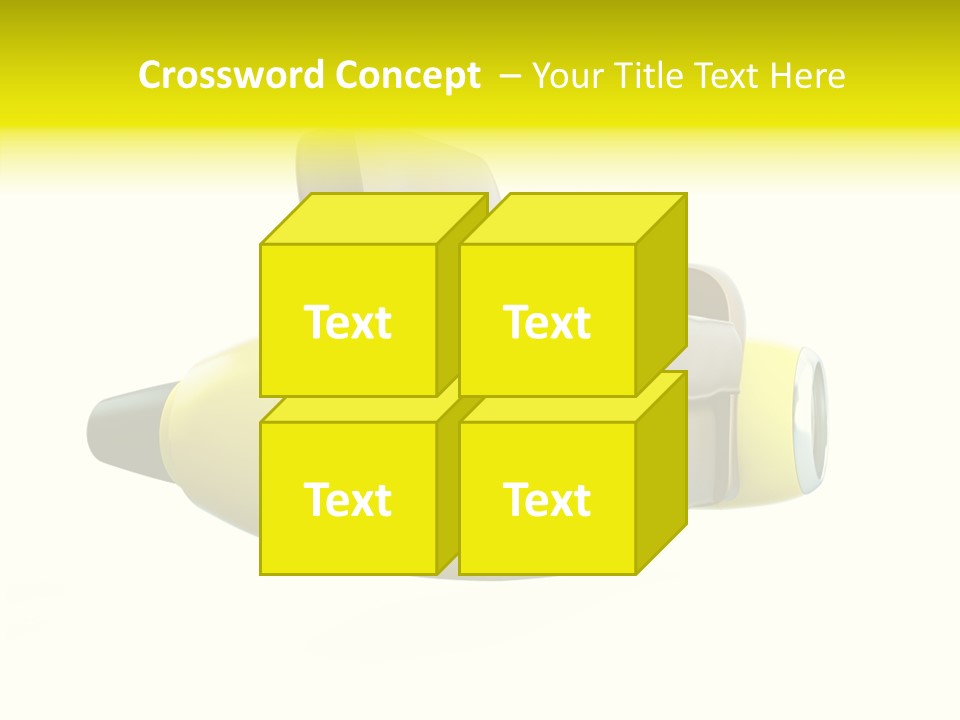 Crossword Concept – Your Title Text Here

Text

Text

Text

Text